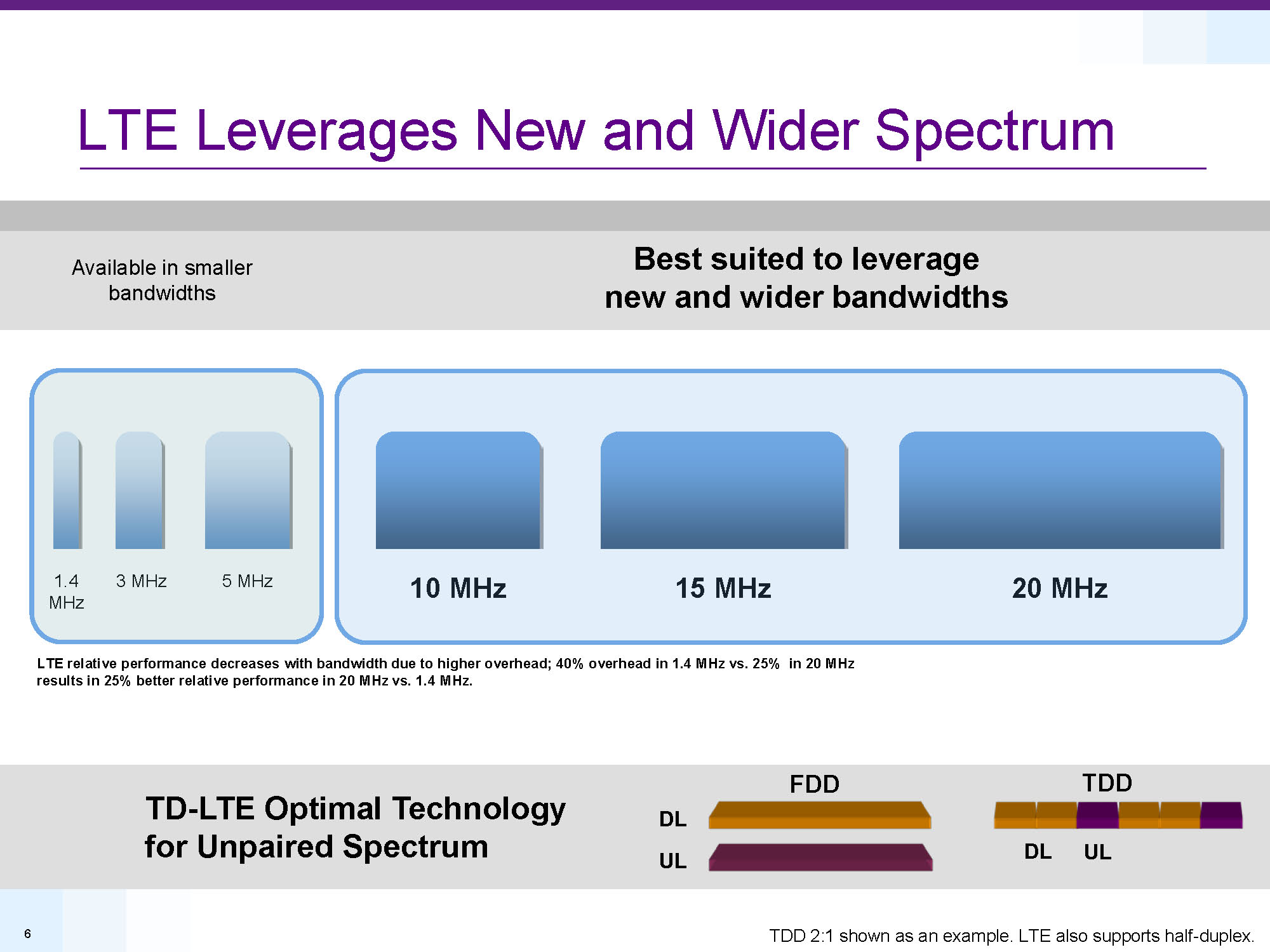 LTE Leverages New and Wider Spectrum

Available in smaller bandwidths

Best suited to leverage new and wider bandwidths

1.4 MHz

3 MHz

5 MHz

10 MHz

15 MHz

20 MHz

LTE relative performance decreases with bandwidth due to higher overhead; 40% overhead in 1.4 MHz vs. 25% in 20 MHz results in 25% better relative performance in 20 MHz vs. 1.4 MHz.

TD-LTE Optimal Technology for Unpaired Spectrum

FDD

DL

UL

TDD

DL

UL

6

TDD 2:1 shown as an example. LTE also supports half-duplex.